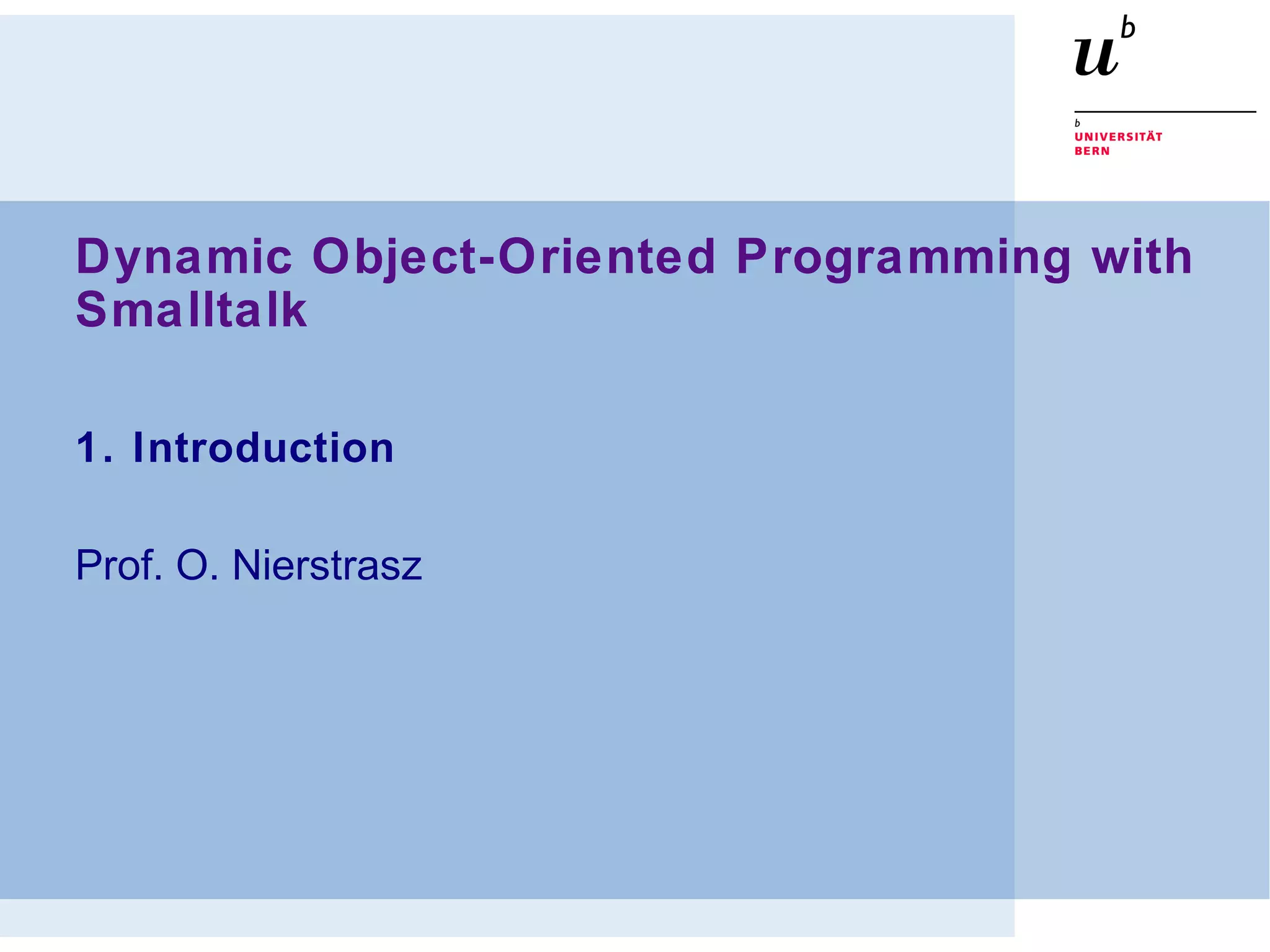 $u^b$

b
UNIVERSITÄT
BERN

Dynamic Object-Oriented Programming with Smalltalk

1. Introduction

Prof. O. Nierstrasz